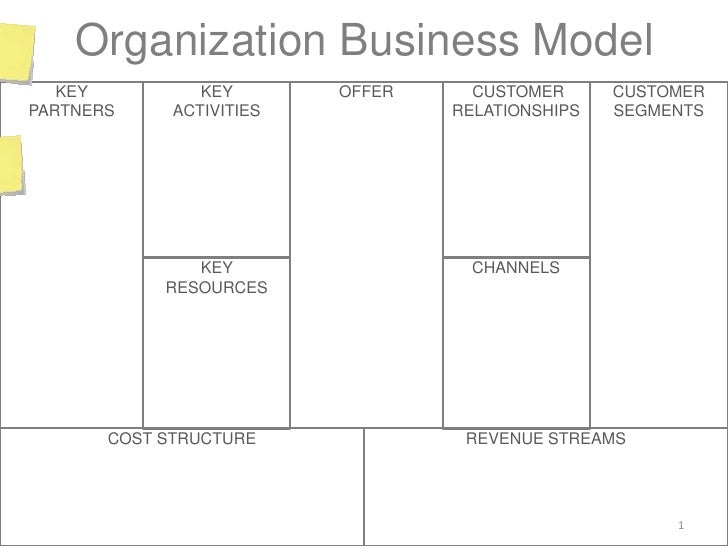 Organization Business Model

KEY PARTNERS

KEY ACTIVITIES

KEY RESOURCES

OFFER

CUSTOMER RELATIONSHIPS

CHANNELS

CUSTOMER SEGMENTS

COST STRUCTURE

REVENUE STREAMS

1